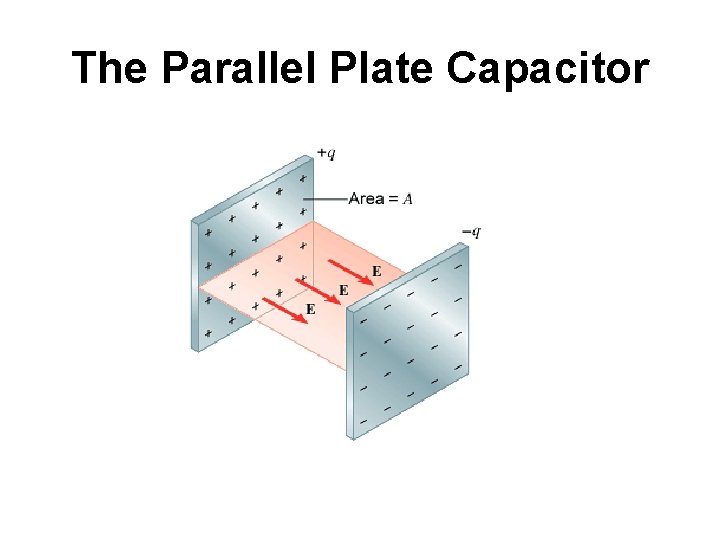 The Parallel Plate Capacitor

$+q$

Area = $A$

$-q$

E

E

E